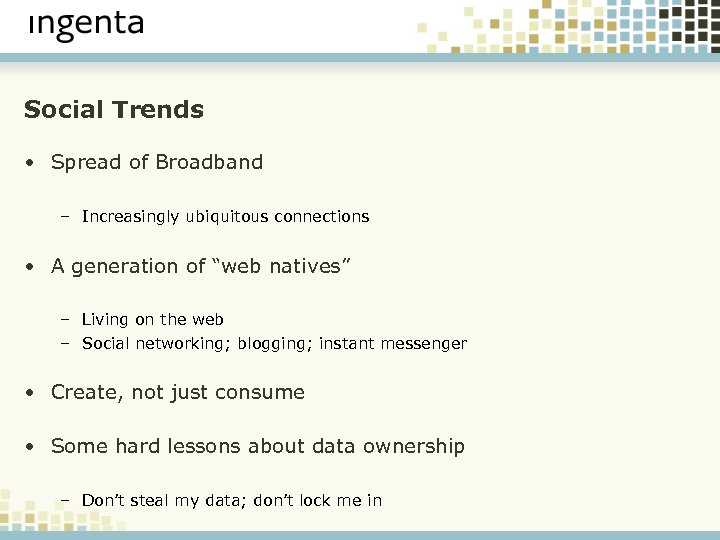 ingenta

Social Trends

• Spread of Broadband

– Increasingly ubiquitous connections

• A generation of “web natives”

– Living on the web
– Social networking; blogging; instant messenger

• Create, not just consume

• Some hard lessons about data ownership

– Don’t steal my data; don’t lock me in